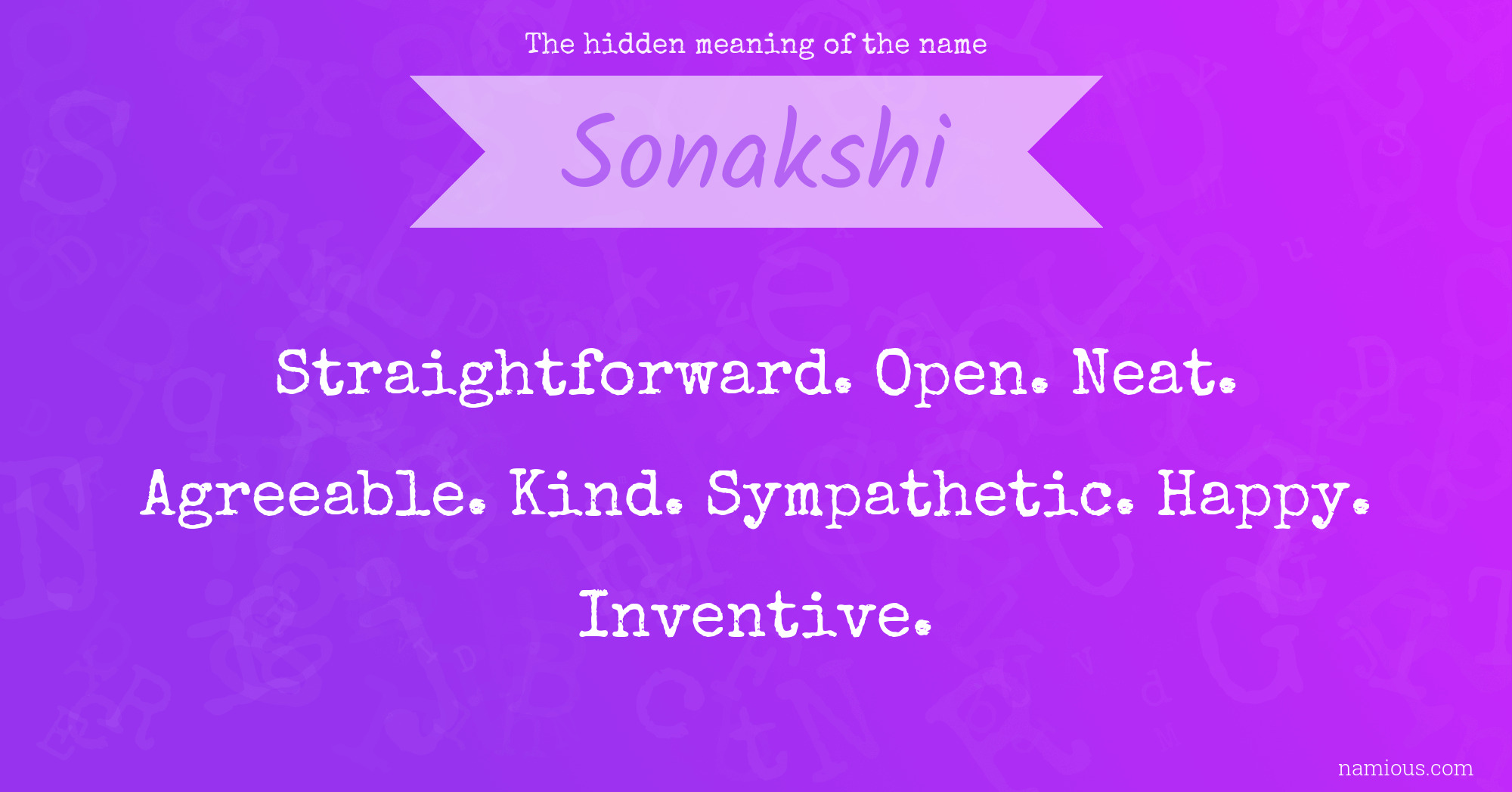 The hidden meaning of the name

Sonakshi

Straightforward. Open. Neat. Agreeable. Kind. Sympathetic. Happy. Inventive.

namious.com